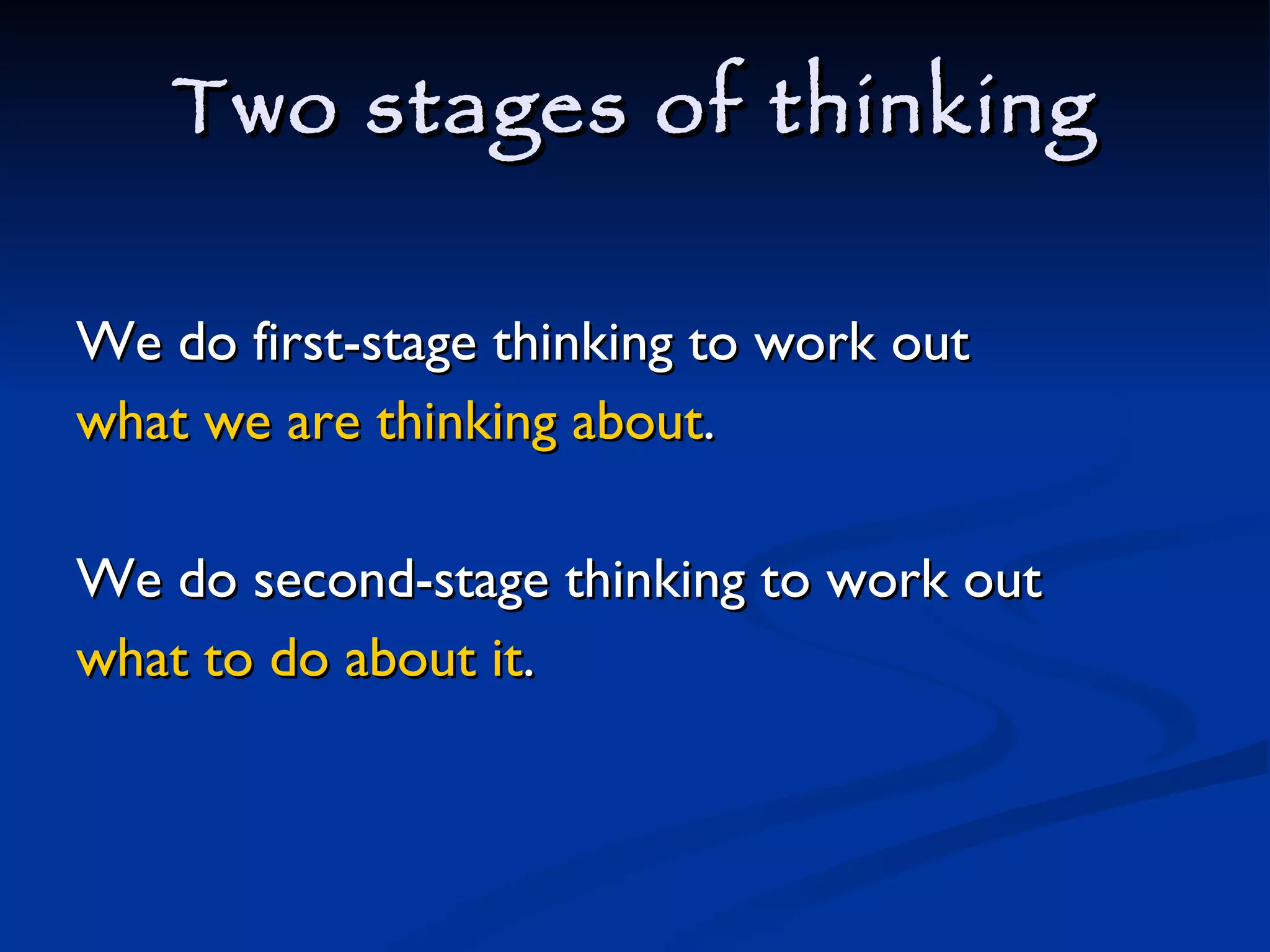 Two stages of thinking

We do first-stage thinking to work out what we are thinking about.

We do second-stage thinking to work out what to do about it.